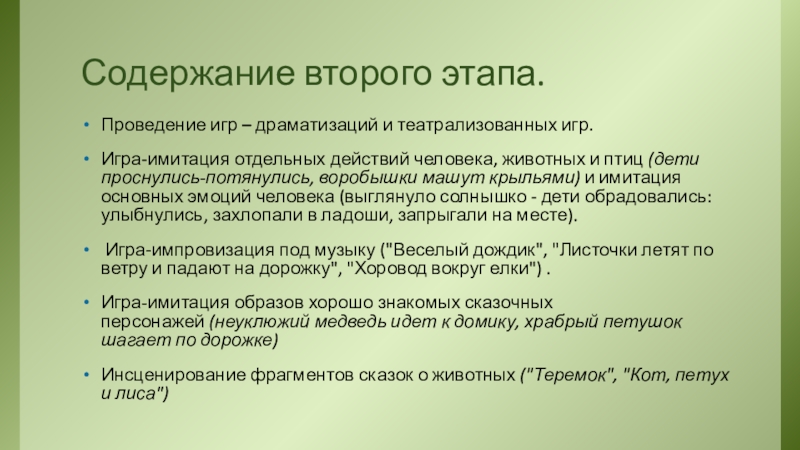 Содержание второго этапа.

• Проведение игр – драматизаций и театрализованных игр.

• Игра-имитация отдельных действий человека, животных и птиц (дети проснулись-потянулись, воробышки машут крыльями) и имитация основных эмоций человека (выглянуло солнышко - дети обрадовались: улыбнулись, захлопали в ладоши, запрыгали на месте).

• Игра-импровизация под музыку ("Веселый дождик", "Листочки летят по ветру и падают на дорожку", "Хоровод вокруг елки") .

• Игра-имитация образов хорошо знакомых сказочных персонажей (неуклюжий медведь идет к домику, храбрый петушок шагает по дорожке)

• Инсценирование фрагментов сказок о животных ("Теремок", "Кот, петух и лиса")